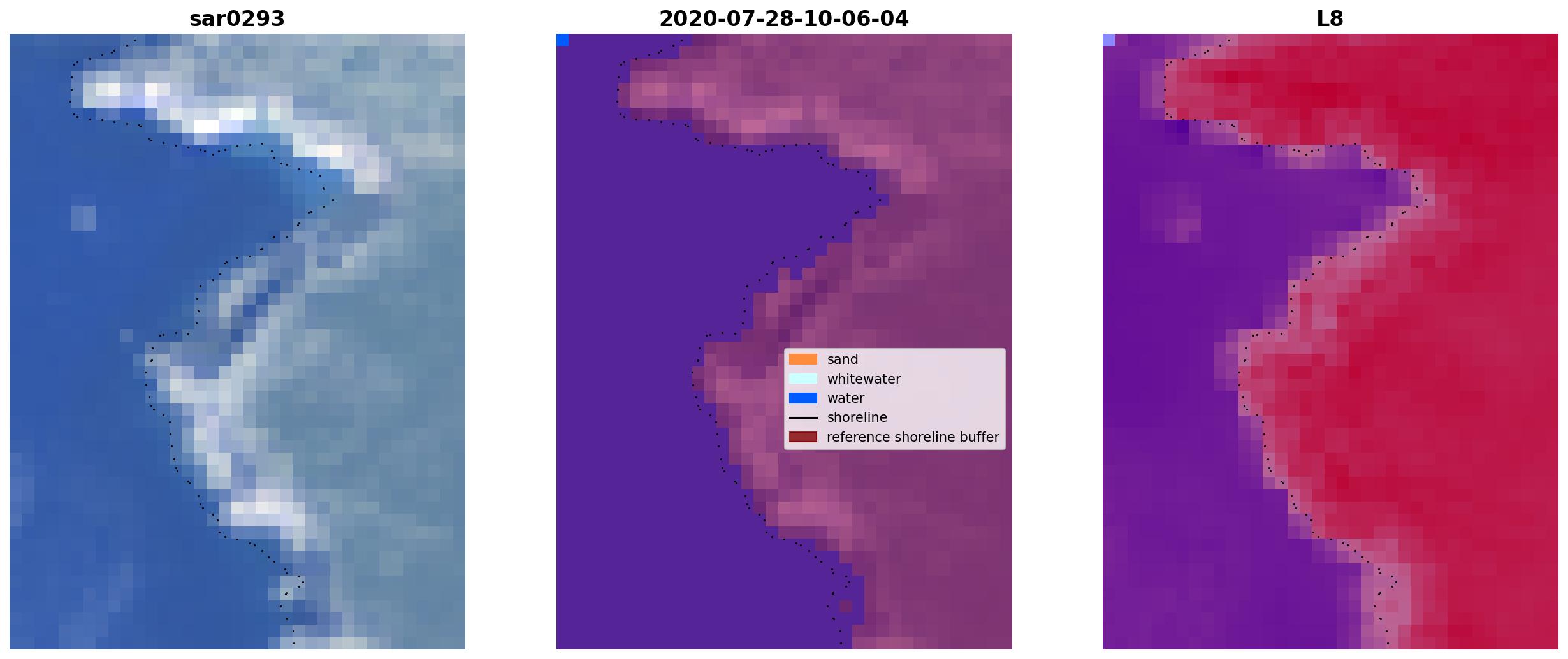 sar0293

2020-07-28-10-06-04

sand
whitewater
water
shoreline
reference shoreline buffer

L8